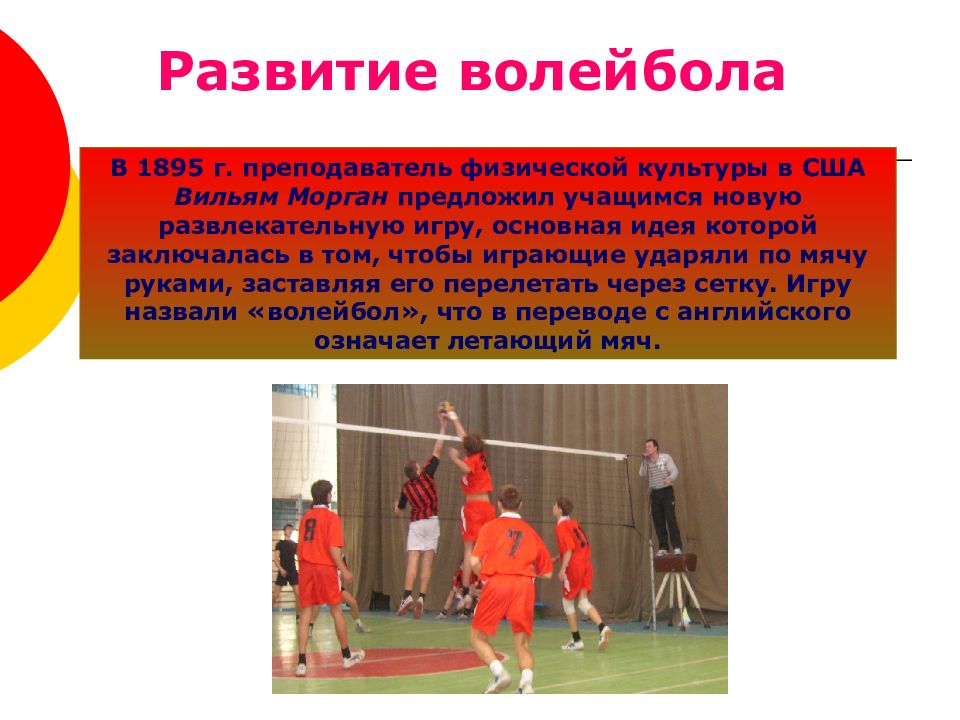 Развитие волейбола

В 1895 г. преподаватель физической культуры в США Вильям Морган предложил учащимся новую развлекательную игру, основная идея которой заключалась в том, чтобы играющие ударяли по мячу руками, заставляя его перелетать через сетку. Игру назвали «волейбол», что в переводе с английского означает летающий мяч.

8

7